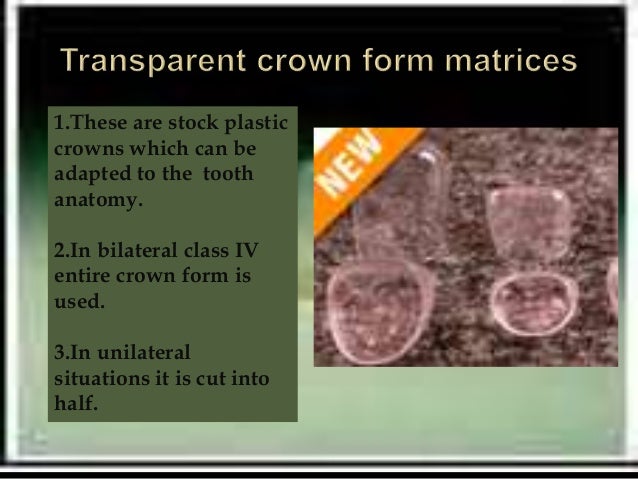 Transparent crown form matrices

1.These are stock plastic crowns which can be adapted to the tooth anatomy.

2.In bilateral class IV entire crown form is used.

3.In unilateral situations it is cut into half.

NEW